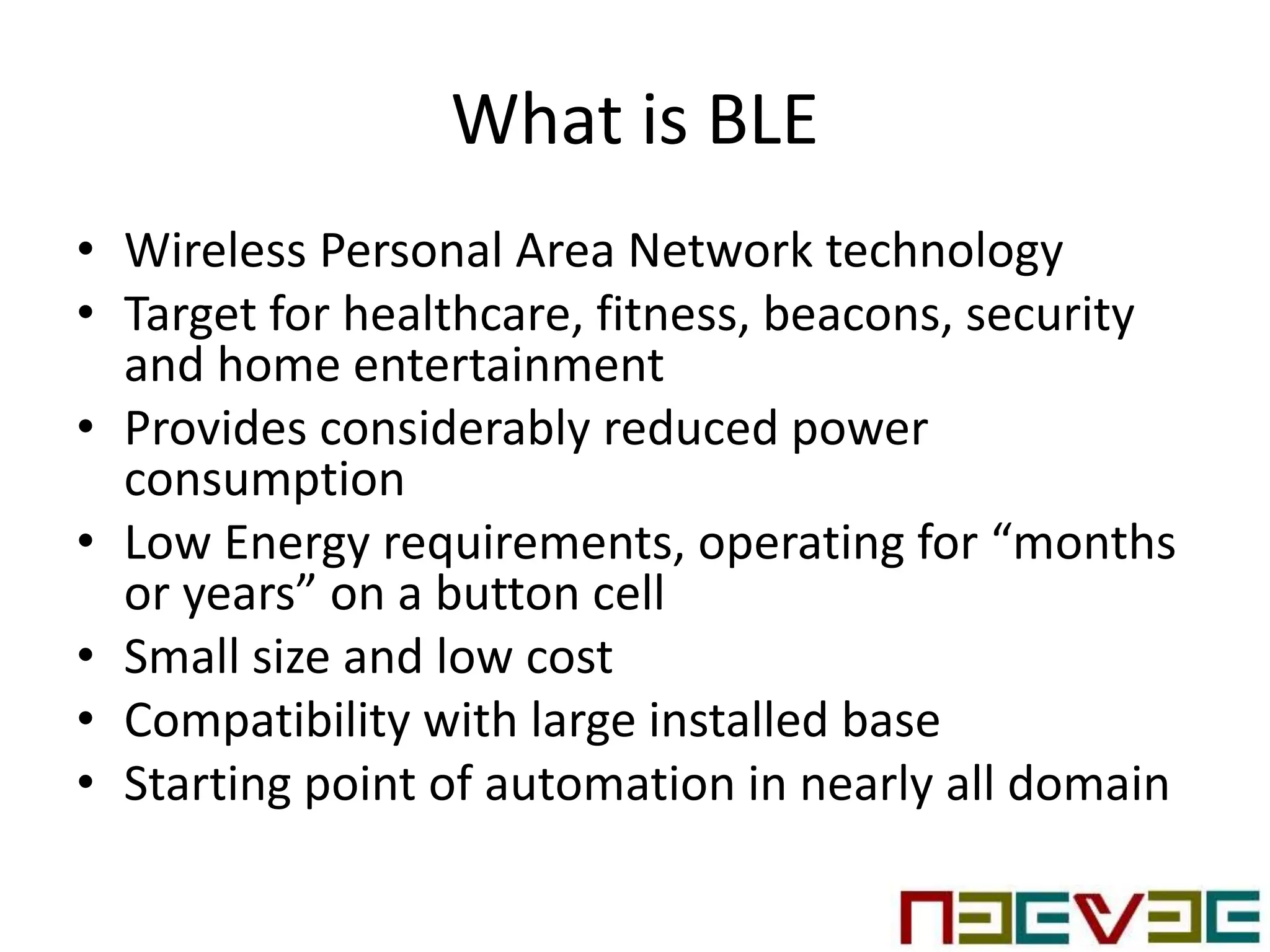 What is BLE

• Wireless Personal Area Network technology
• Target for healthcare, fitness, beacons, security and home entertainment
• Provides considerably reduced power consumption
• Low Energy requirements, operating for “months or years” on a button cell
• Small size and low cost
• Compatibility with large installed base
• Starting point of automation in nearly all domain

NEEVEE